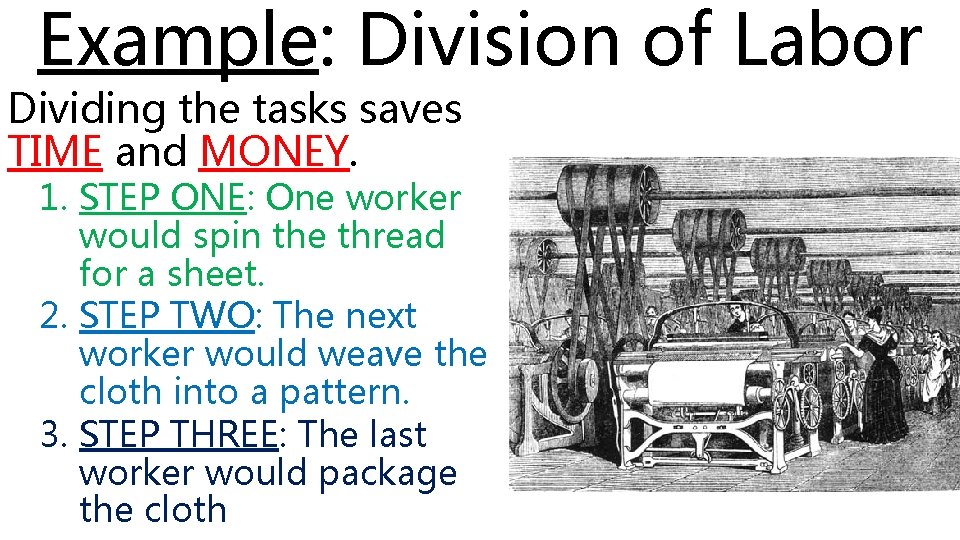 Example: Division of Labor

Dividing the tasks saves TIME and MONEY.

1. STEP ONE: One worker would spin the thread for a sheet.
2. STEP TWO: The next worker would weave the cloth into a pattern.
3. STEP THREE: The last worker would package the cloth